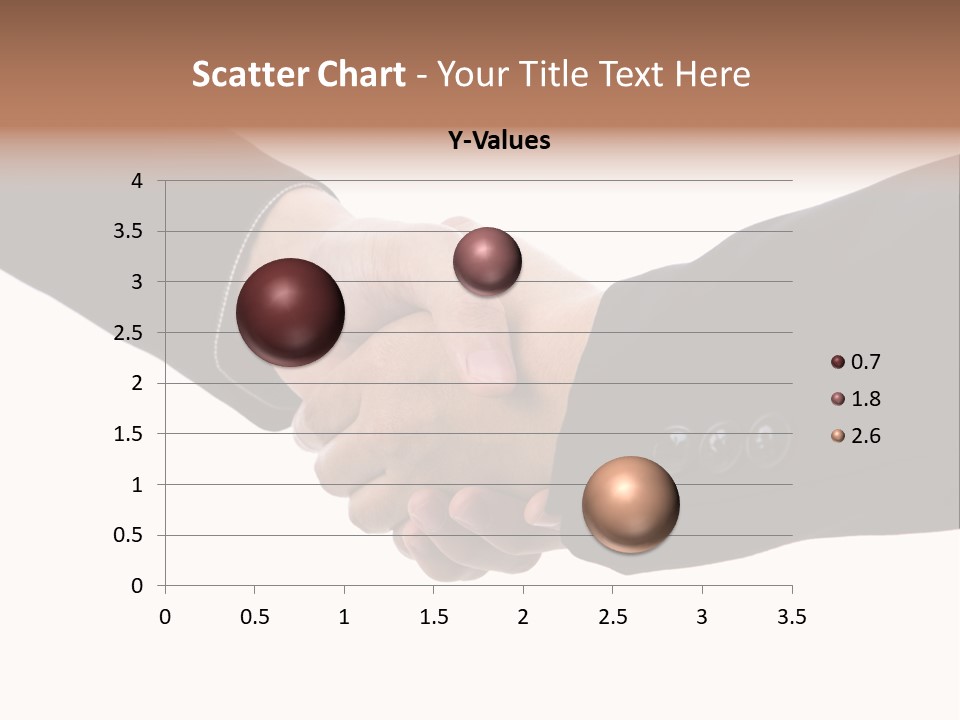 Scatter Chart - Your Title Text Here

Y-Values

4
3.5
3
2.5
2
1.5
1
0.5
0

0 0.5 1 1.5 2 2.5 3 3.5

0.7
1.8
2.6